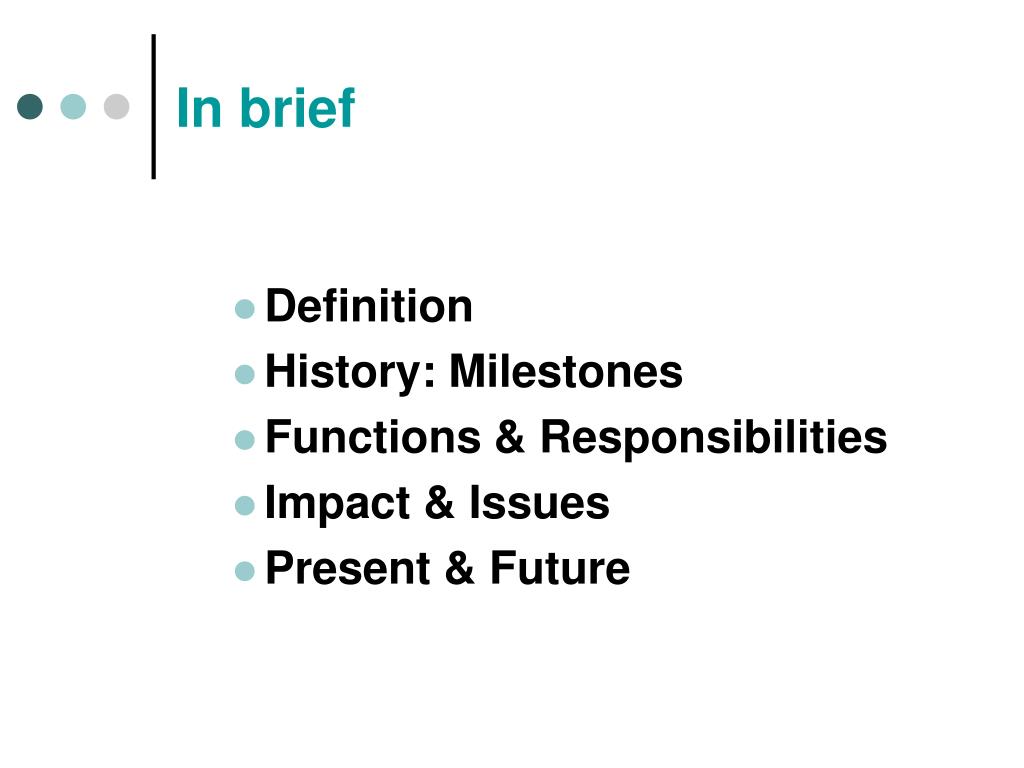 In brief

- Definition
- History: Milestones
- Functions & Responsibilities
- Impact & Issues
- Present & Future